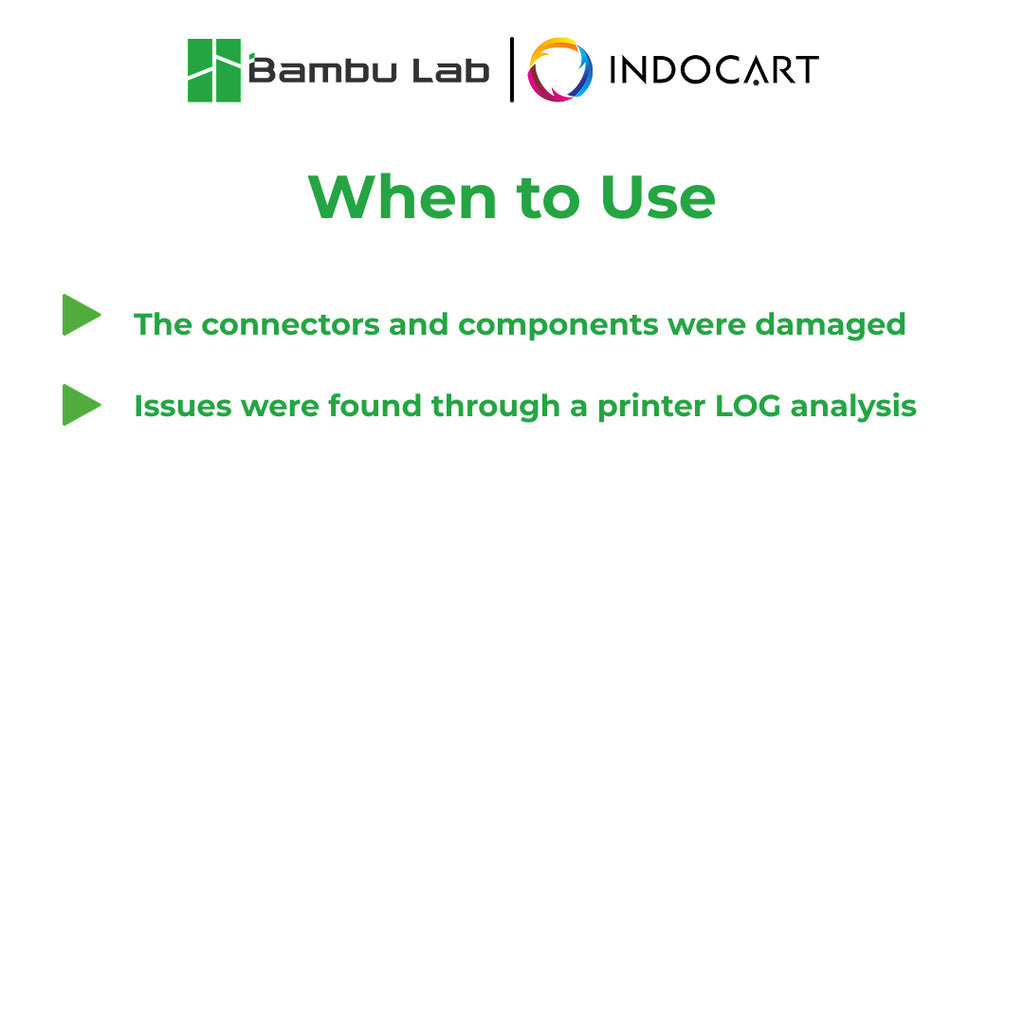 Bambu Lab | INDOCART

When to Use

The connectors and components were damaged

Issues were found through a printer LOG analysis